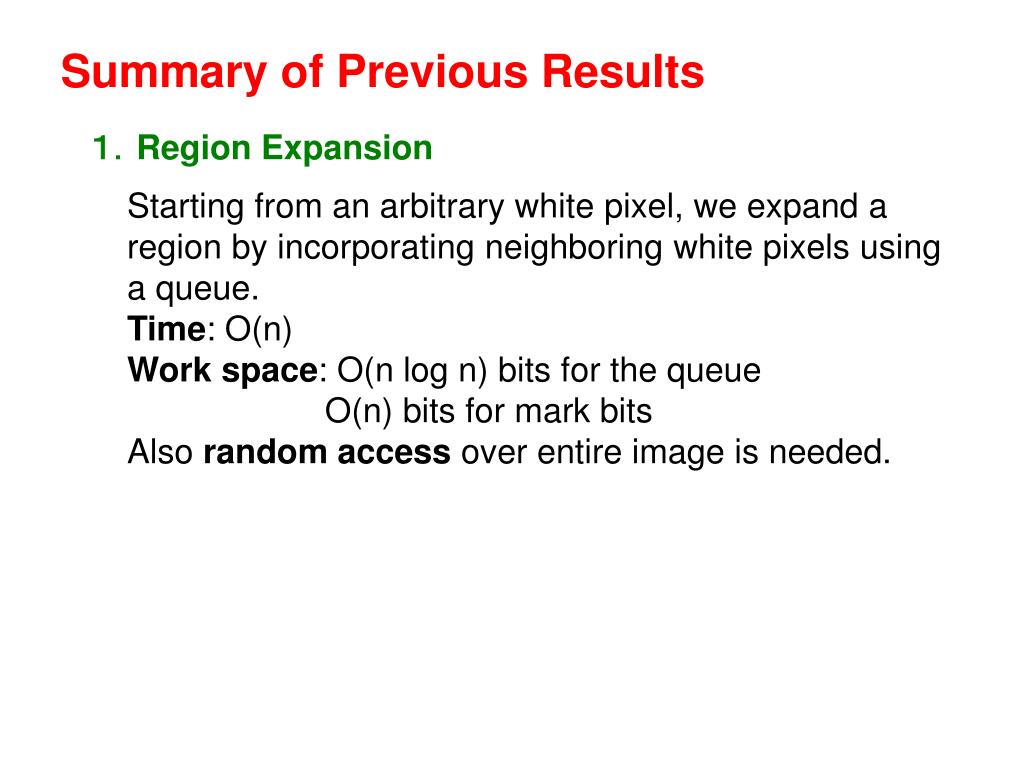 Summary of Previous Results

1. Region Expansion

Starting from an arbitrary white pixel, we expand a region by incorporating neighboring white pixels using a queue.
Time: O(n)
Work space: O(n log n) bits for the queue
O(n) bits for mark bits
Also random access over entire image is needed.